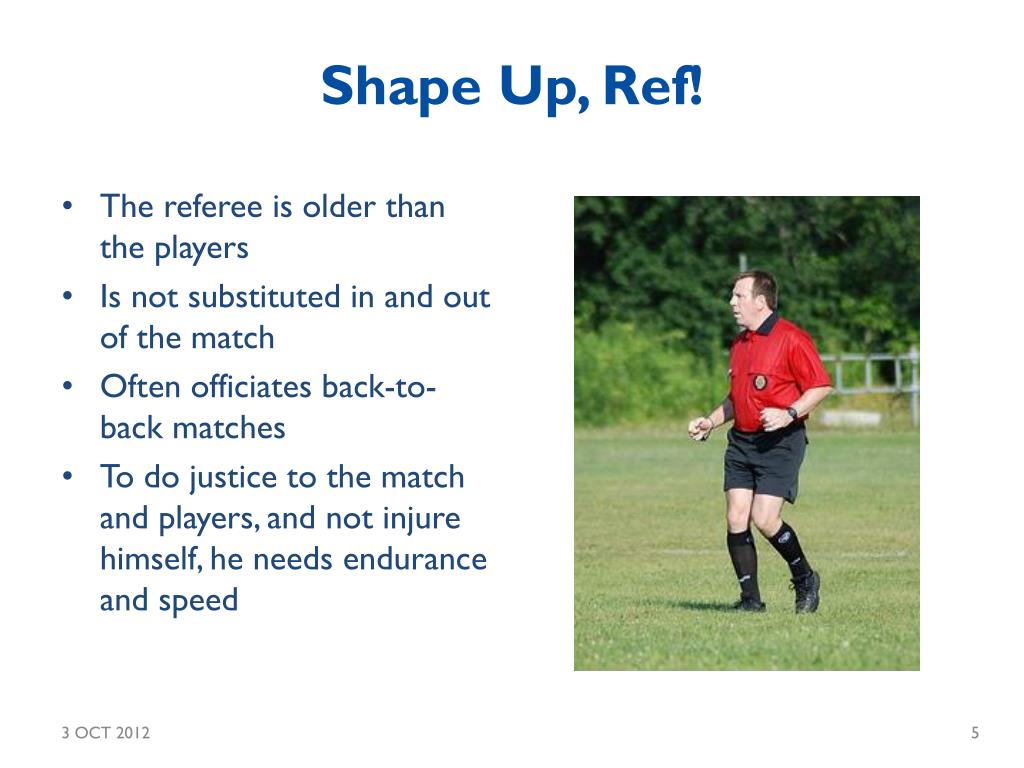 Shape Up, Ref!

• The referee is older than the players
• Is not substituted in and out of the match
• Often officiates back-to-back matches
• To do justice to the match and players, and not injure himself, he needs endurance and speed

3 OCT 2012

5